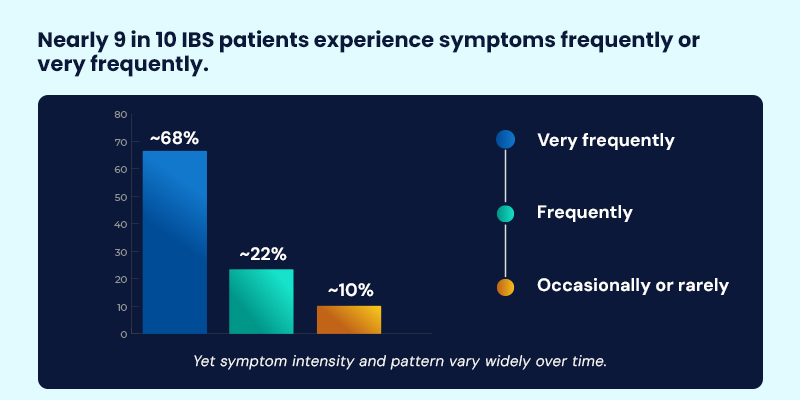 Nearly 9 in 10 IBS patients experience symptoms frequently or very frequently.

80
70
60
50
40
30
20
10
0

~68%
~22%
~10%

Very frequently
Frequently
Occasionally or rarely

Yet symptom intensity and pattern vary widely over time.